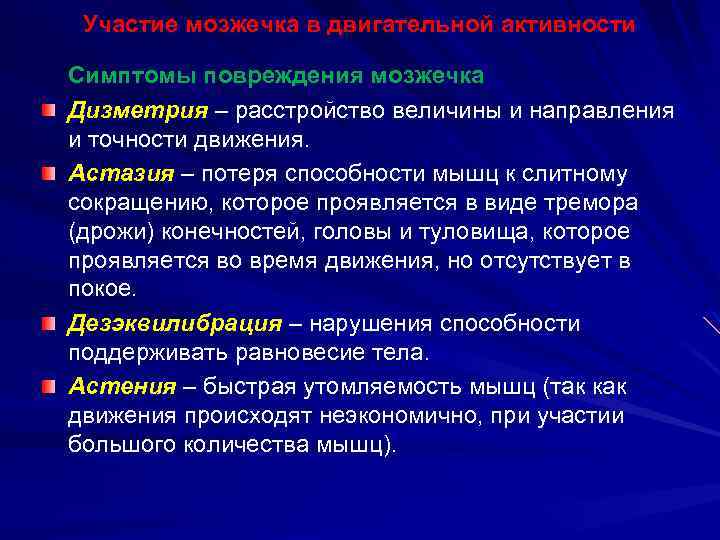 Участие мозжечка в двигательной активности

Симптомы повреждения мозжечка

Дизметрия – расстройство величины и направления и точности движения.

Астазия – потеря способности мышц к слитному сокращению, которое проявляется в виде тремора (дрожи) конечностей, головы и туловища, которое проявляется во время движения, но отсутствует в покое.

Дезэквилибрация – нарушения способности поддерживать равновесие тела.

Астения – быстрая утомляемость мышц (так как движения происходят неэкономично, при участии большого количества мышц).